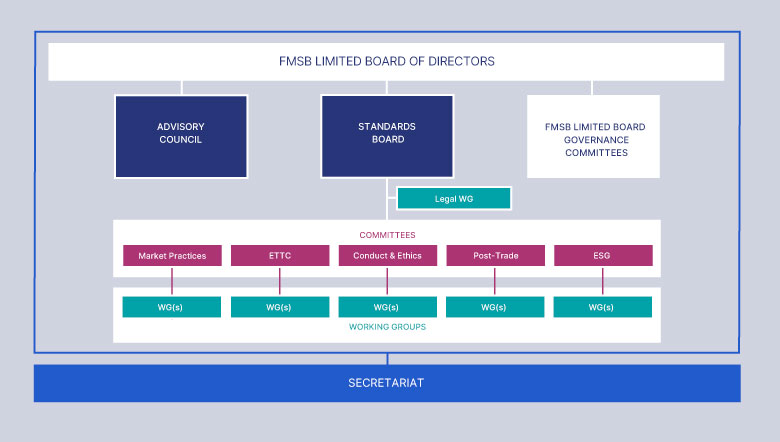 FMSB LIMITED BOARD OF DIRECTORS

ADVISORY COUNCIL

STANDARDS BOARD

FMSB LIMITED BOARD GOVERNANCE COMMITTEES

Legal WG

COMMITTEES

Market Practices

ETTC

Conduct & Ethics

Post-Trade

ESG

WG(s)

WG(s)

WG(s)

WG(s)

WG(s)

WORKING GROUPS

SECRETARIAT